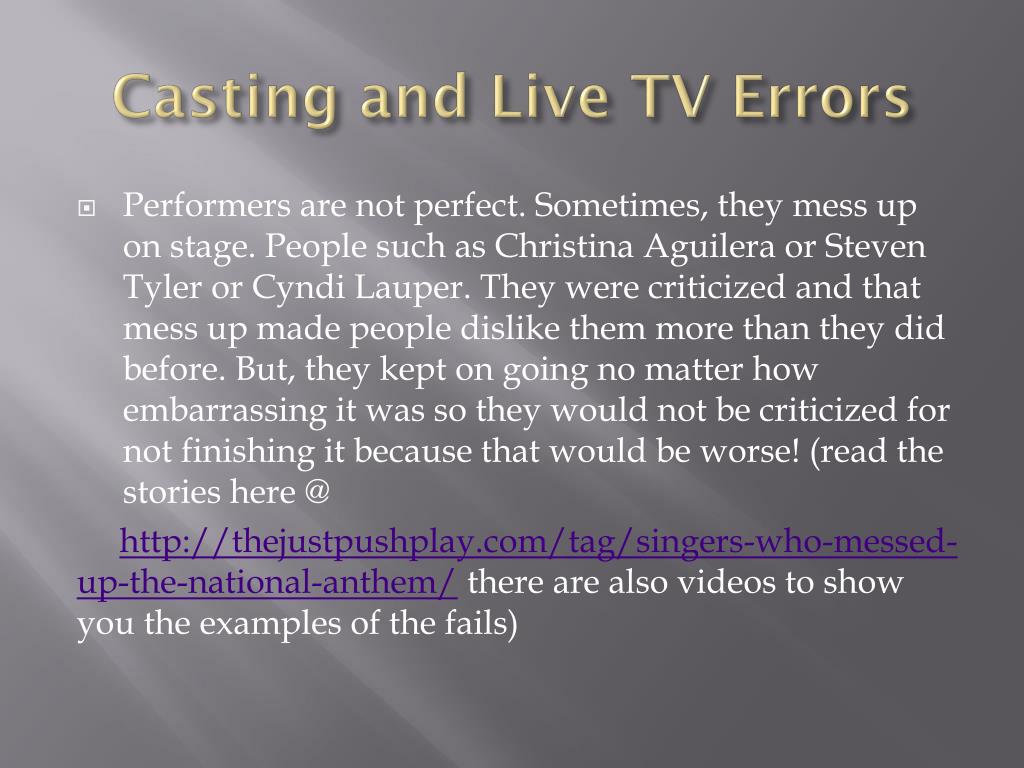 Casting and Live TV Errors

Performers are not perfect. Sometimes, they mess up on stage. People such as Christina Aguilera or Steven Tyler or Cyndi Lauper. They were criticized and that mess up made people dislike them more than they did before. But, they kept on going no matter how embarrassing it was so they would not be criticized for not finishing it because that would be worse! (read the stories here @

http://thejustpushplay.com/tag/singers-who-messed-up-the-national-anthem/ there are also videos to show you the examples of the fails)